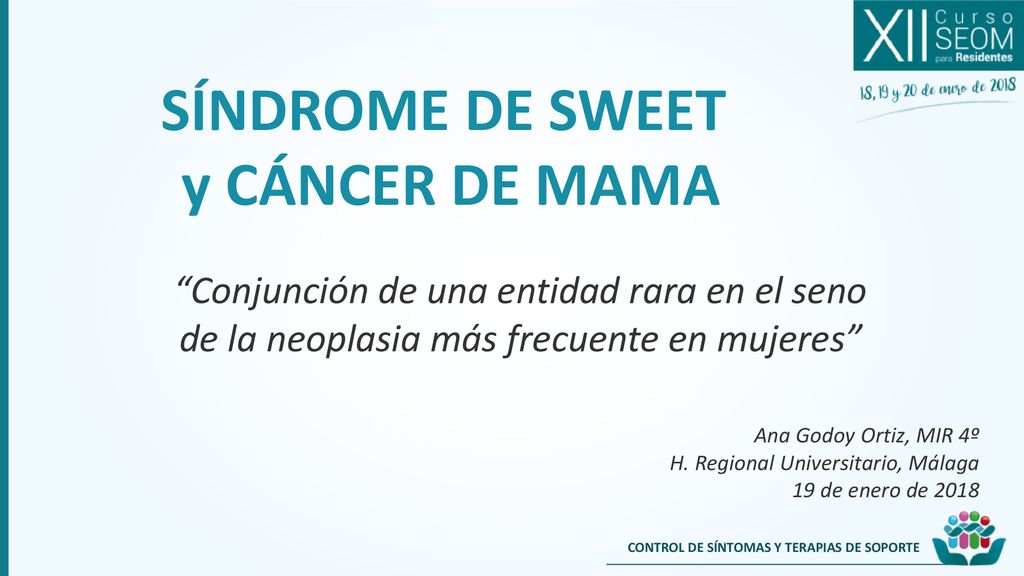 XII Curso SEOM para Residentes
18, 19 y 20 de enero de 2018

SÍNDROME DE SWEET y CÁNCER DE MAMA

“Conjunción de una entidad rara en el seno de la neoplasia más frecuente en mujeres”

Ana Godoy Ortiz, MIR 4º
H. Regional Universitario, Málaga
19 de enero de 2018

CONTROL DE SÍNTOMAS Y TERAPIAS DE SOPORTE